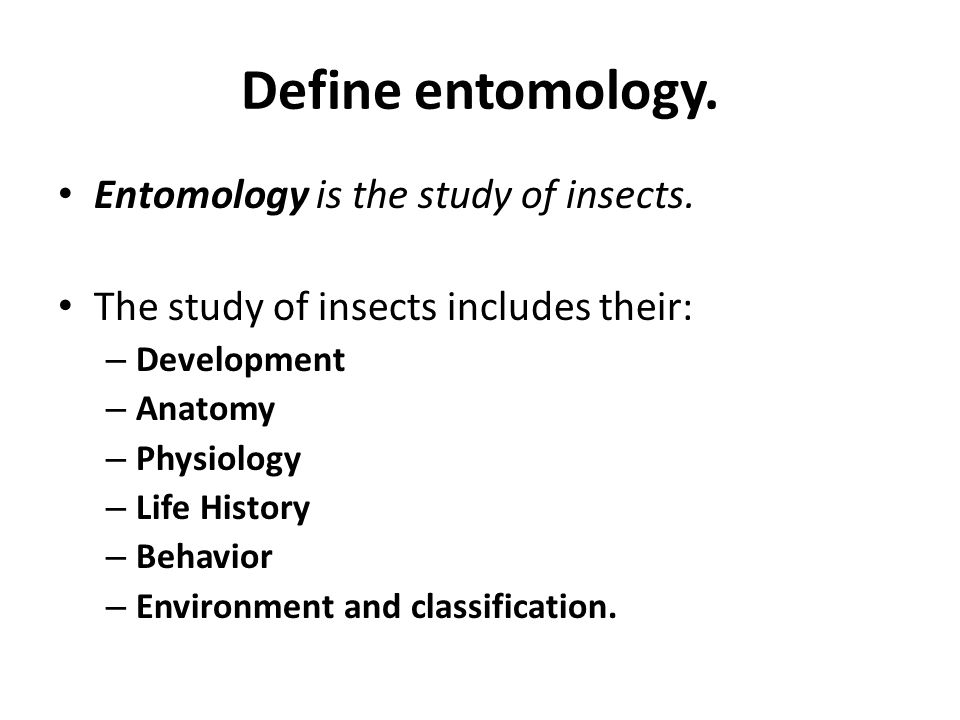 Define entomology.

• Entomology is the study of insects.

• The study of insects includes their:
– Development
– Anatomy
– Physiology
– Life History
– Behavior
– Environment and classification.